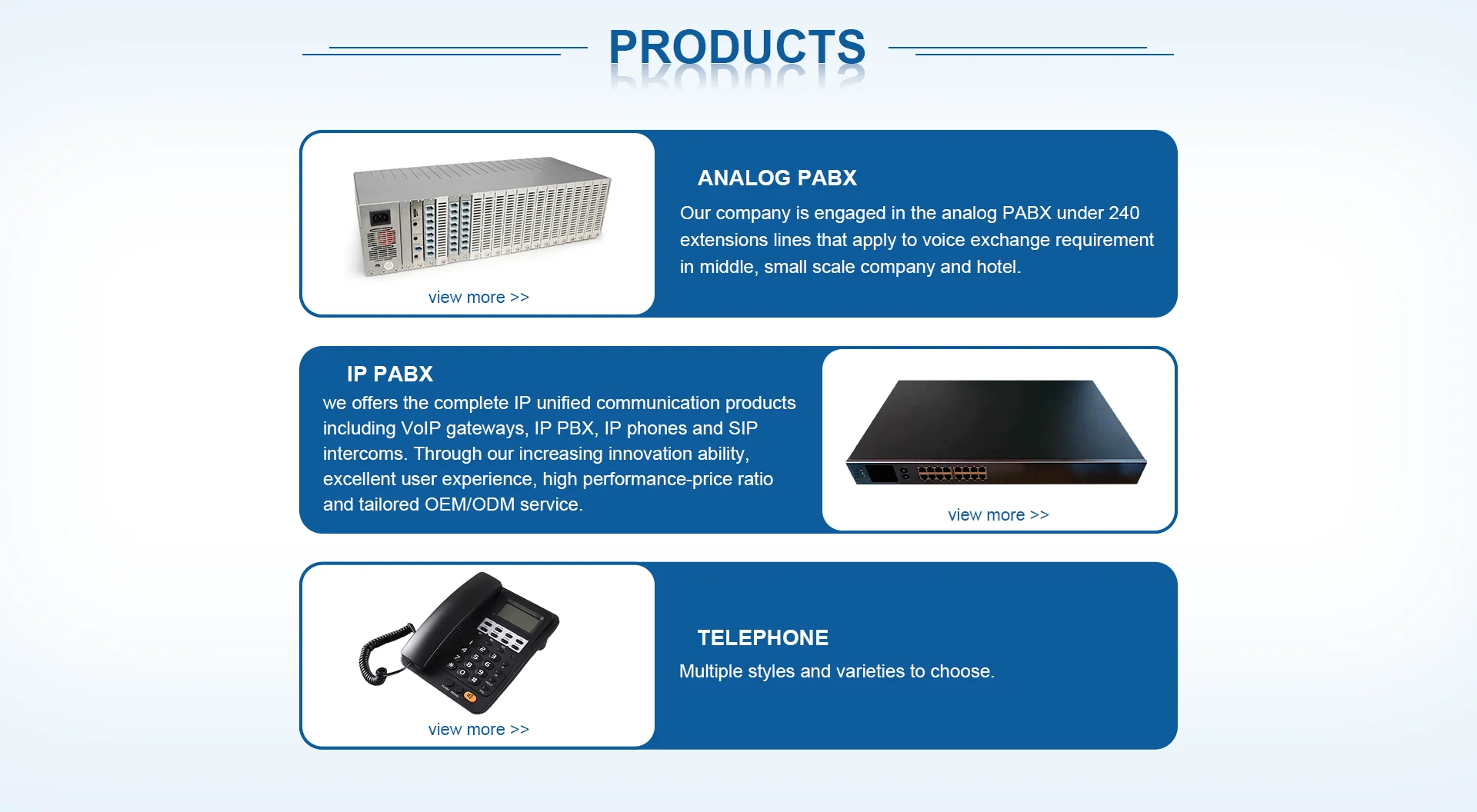 PRODUCTS

view more >>

ANALOG PABX

Our company is engaged in the analog PABX under 240 extensions lines that apply to voice exchange requirement in middle, small scale company and hotel.

IP PABX

we offers the complete IP unified communication products including VoIP gateways, IP PBX, IP phones and SIP intercoms. Through our increasing innovation ability, excellent user experience, high performance-price ratio and tailored OEM/ODM service.

view more >>

view more >>

TELEPHONE

Multiple styles and varieties to choose.